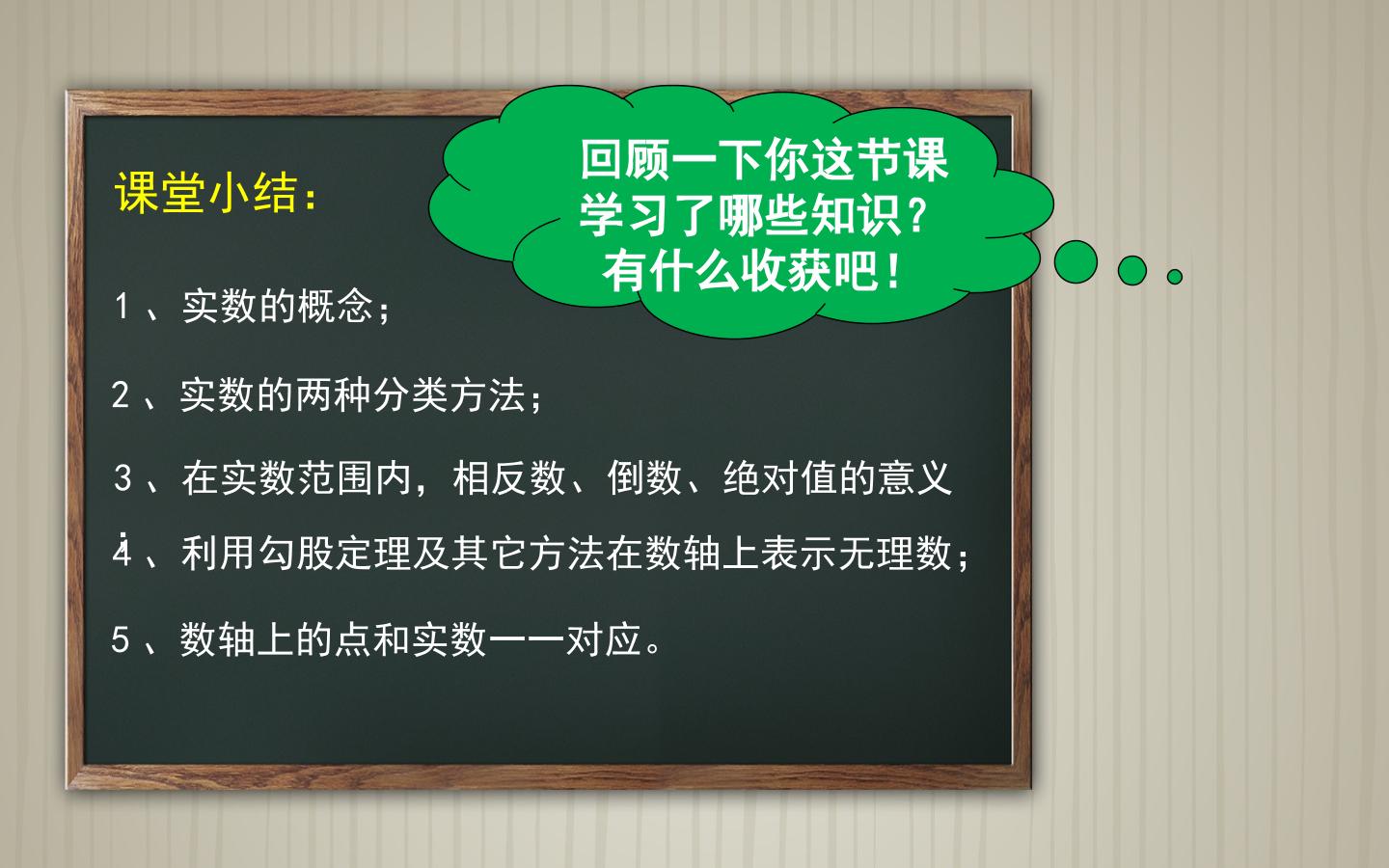 课堂小结：

回顾一下你这节课学习了哪些知识？有什么收获吧！

1、实数的概念；

2、实数的两种分类方法；

3、在实数范围内，相反数、倒数、绝对值的意义；

4、利用勾股定理及其它方法在数轴上表示无理数；

5、数轴上的点和实数一一对应。